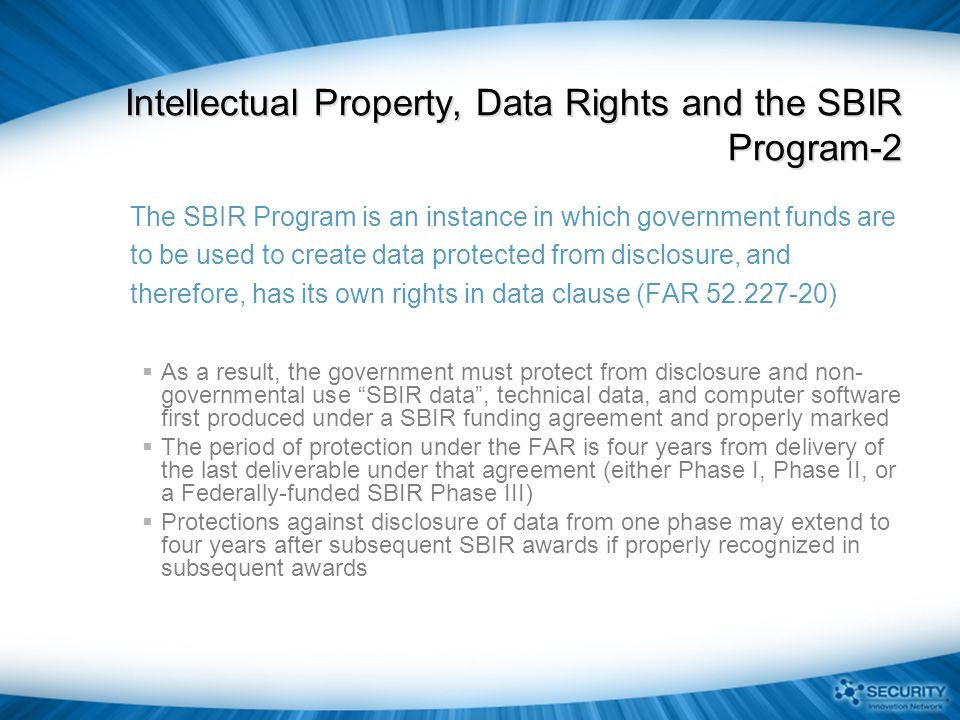 Intellectual Property, Data Rights and the SBIR Program-2

The SBIR Program is an instance in which government funds are to be used to create data protected from disclosure, and therefore, has its own rights in data clause (FAR 52.227-20)

▪ As a result, the government must protect from disclosure and non-governmental use “SBIR data”, technical data, and computer software first produced under a SBIR funding agreement and properly marked
▪ The period of protection under the FAR is four years from delivery of the last deliverable under that agreement (either Phase I, Phase II, or a Federally-funded SBIR Phase III)
▪ Protections against disclosure of data from one phase may extend to four years after subsequent SBIR awards if properly recognized in subsequent awards

SECURITY Innovation Network